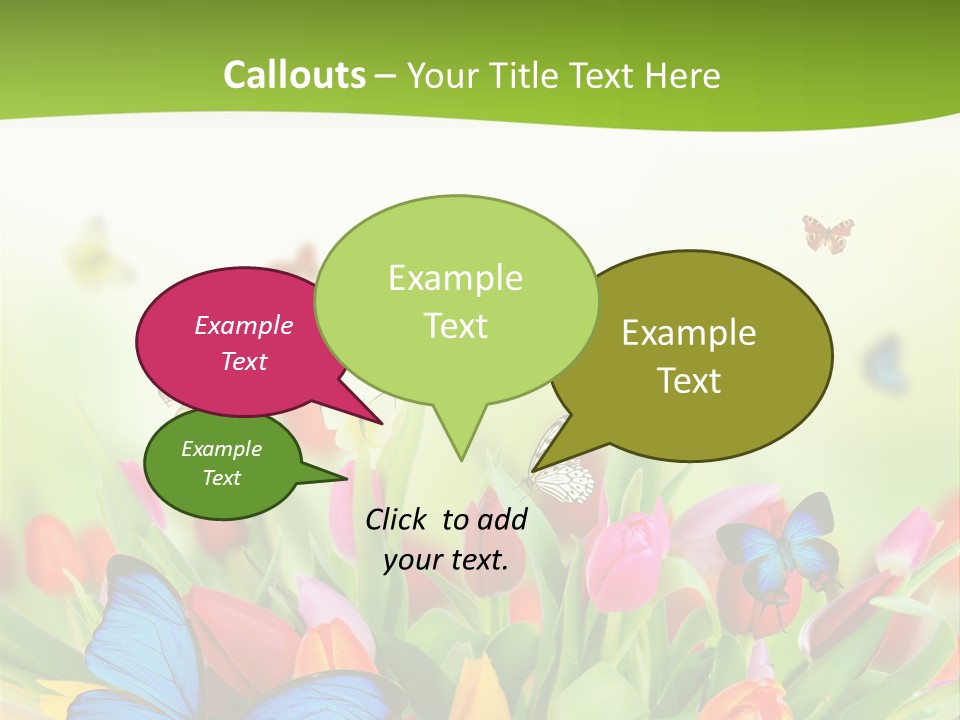 Callouts – Your Title Text Here

Example Text

Example Text

Example Text

Example Text

Click to add your text.